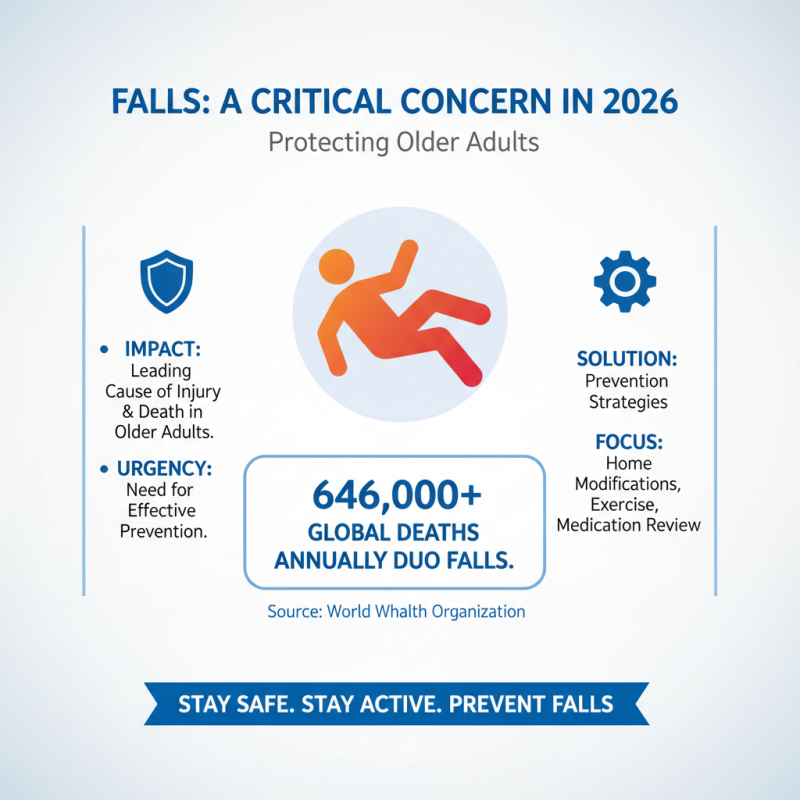 FALLS: A CRITICAL CONCERN IN 2026
Protecting Older Adults

• IMPACT: Leading Cause of Injury & Death in Older Adults.

• URGENCY: Need for Effective Prevention.

646,000+
GLOBAL DEATHS ANNUALLY DUO FALLS.

Source: World Whalth Organization

SOLUTION: Prevention Strategies

FOCUS: Home Modifications, Exercise, Medication Review

STAY SAFE. STAY ACTIVE. PREVENT FALLS